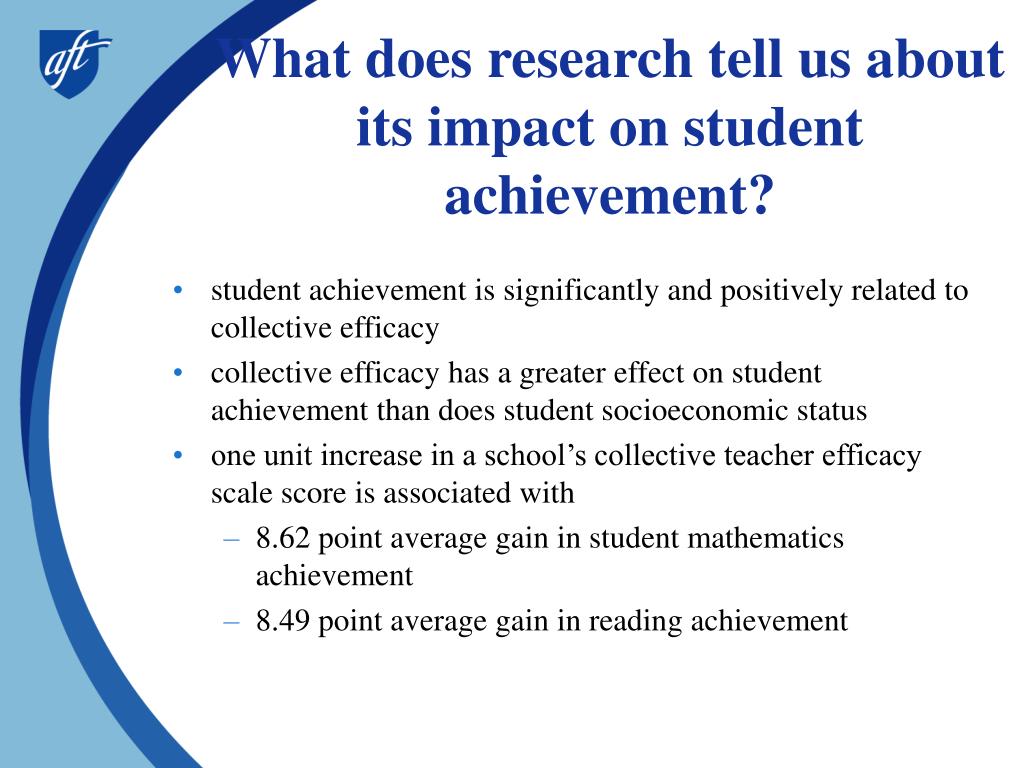 aft

What does research tell us about its impact on student achievement?

• student achievement is significantly and positively related to collective efficacy
• collective efficacy has a greater effect on student achievement than does student socioeconomic status
• one unit increase in a school's collective teacher efficacy scale score is associated with
– 8.62 point average gain in student mathematics achievement
– 8.49 point average gain in reading achievement